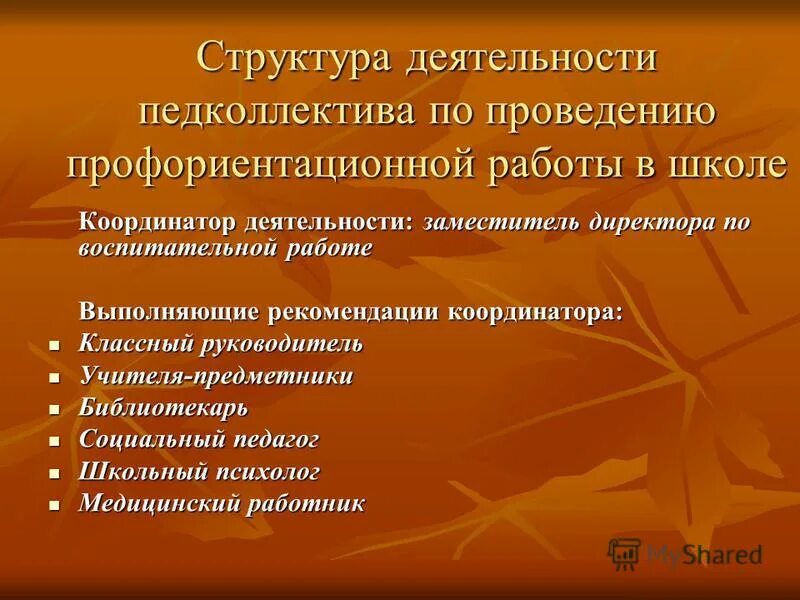 Структура деятельности педколлектива по проведению профориентационной работы в школе

Координатор деятельности: заместитель директора по воспитательной работе

Выполняющие рекомендации координатора:
- Классный руководитель
- Учителя-предметники
- Библиотекарь
- Социальный педагог
- Школьный психолог
- Медицинский работник

MyShared